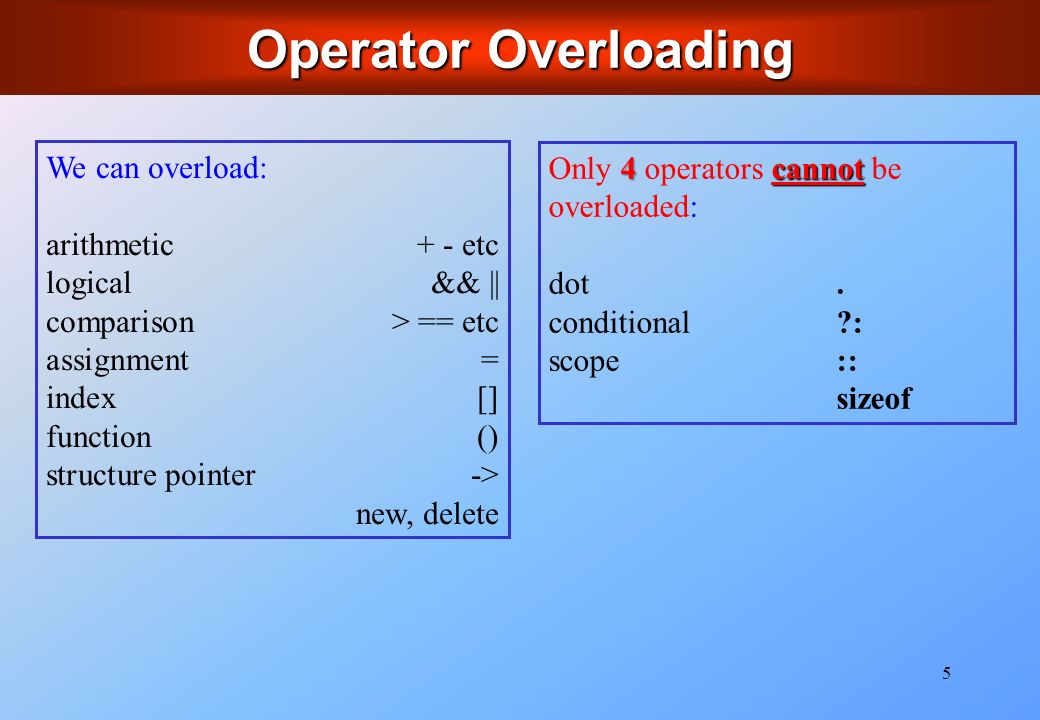 Operator Overloading

We can overload:

arithmetic + - etc
logical && ||
comparison > == etc
assignment =
index []
function ()
structure pointer ->
new, delete

Only 4 operators cannot be overloaded:

dot .
conditional ?:
scope ::
sizeof

5